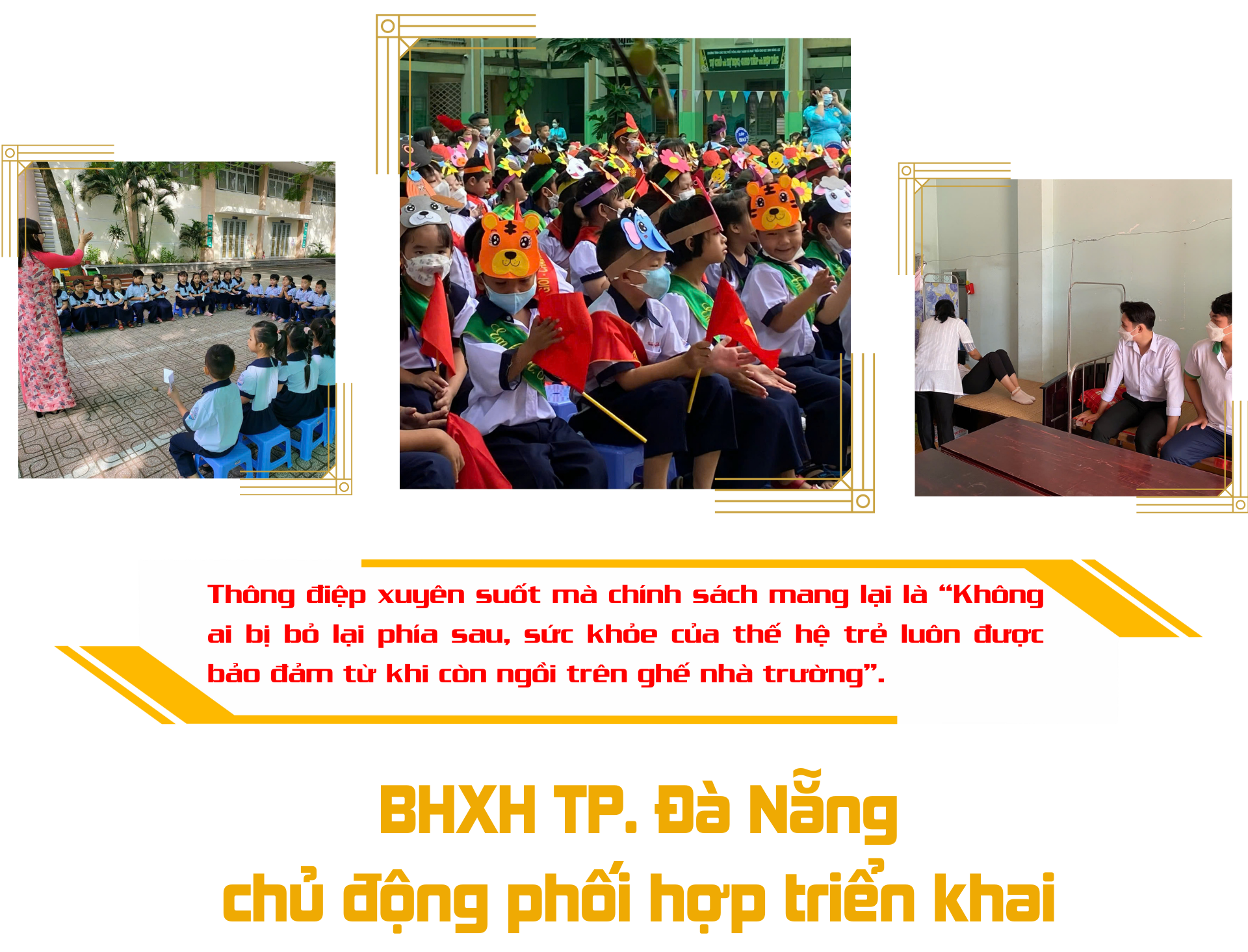 Thông điệp xuyên suốt mà chính sách mang lại là “Không ai bị bỏ lại phía sau, sức khỏe của thế hệ trẻ luôn được bảo đảm từ khi còn ngồi trên ghế nhà trường”.

BHXH TP. Đà Nẵng
chủ động phối hợp triển khai